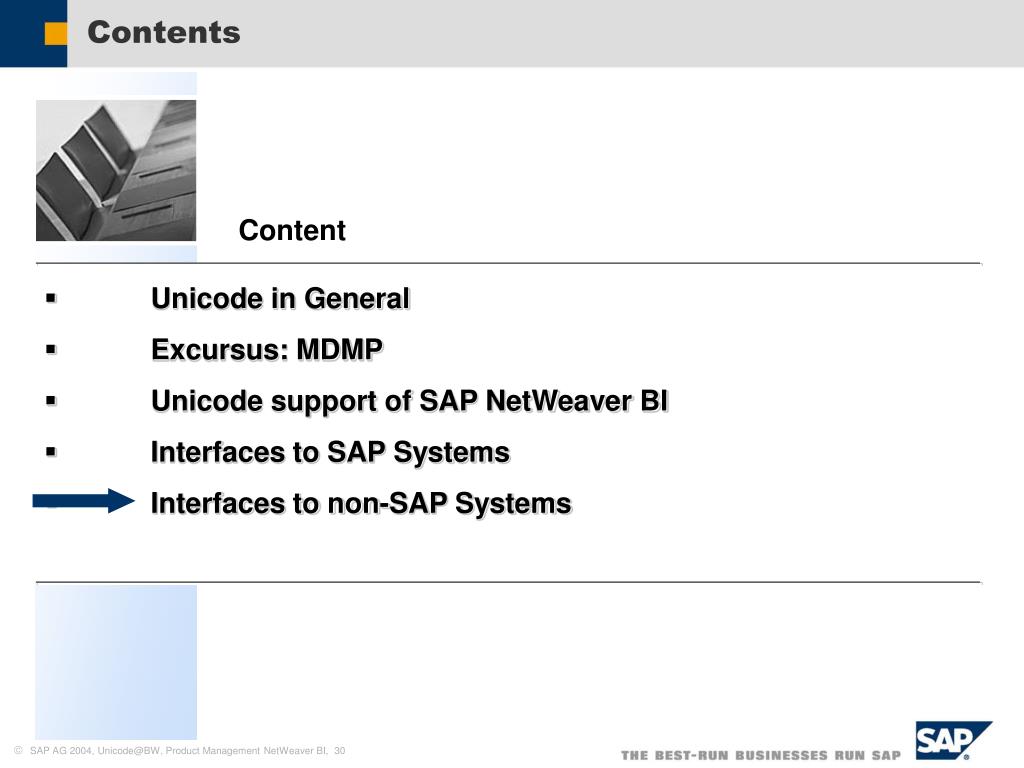 Contents

Content

▪ Unicode in General

▪ Excursus: MDMP

▪ Unicode support of SAP NetWeaver BI

▪ Interfaces to SAP Systems

Interfaces to non-SAP Systems

© SAP AG 2004, Unicode@BW, Product Management NetWeaver BI, 30

THE BEST-RUN BUSINESSES RUN SAP

SAP